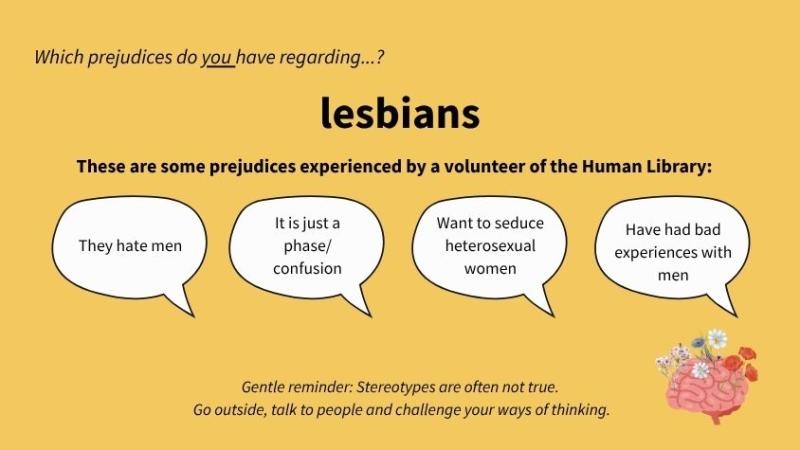 Which prejudices do you have regarding...?

lesbians

These are some prejudices experienced by a volunteer of the Human Library:

They hate men

It is just a phase/ confusion

Want to seduce heterosexual women

Have had bad experiences with men

Gentle reminder: Stereotypes are often not true.
Go outside, talk to people and challenge your ways of thinking.